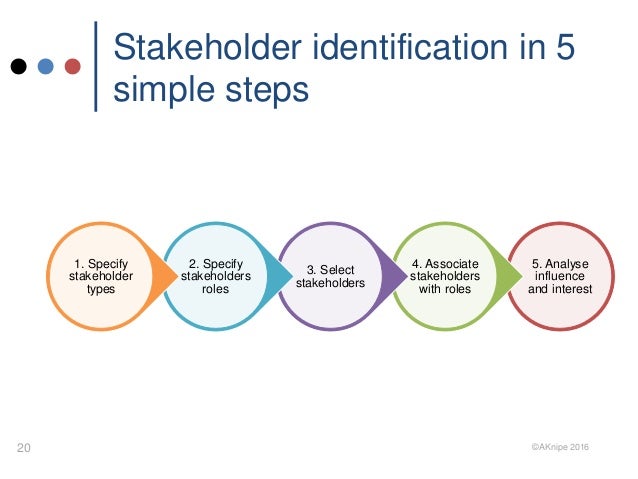 Stakeholder identification in 5 simple steps

1. Specify stakeholder types

2. Specify stakeholders roles

3. Select stakeholders

4. Associate stakeholders with roles

5. Analyse influence and interest

20

©AKnipe 2016